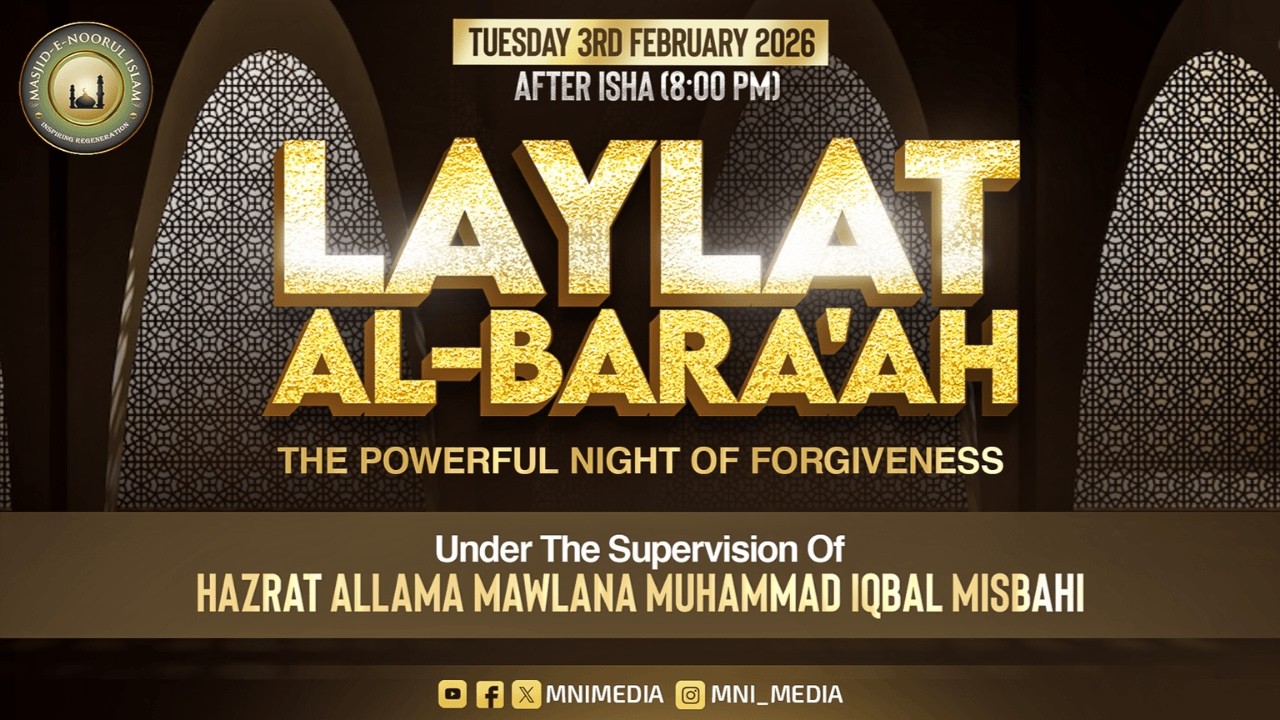 MASJID-E-NOORUL ISLAM
INSPIRING REGENERATION

TUESDAY 3RD FEBRUARY 2026
AFTER ISHA (8:00 PM)

LAYLAT AL-BARA'AH

THE POWERFUL NIGHT OF FORGIVENESS

Under The Supervision Of
HAZRAT ALLAMA MAWLANA MUHAMMAD IQBAL MISBAHI

MNIMEDIA MNI_MEDIA